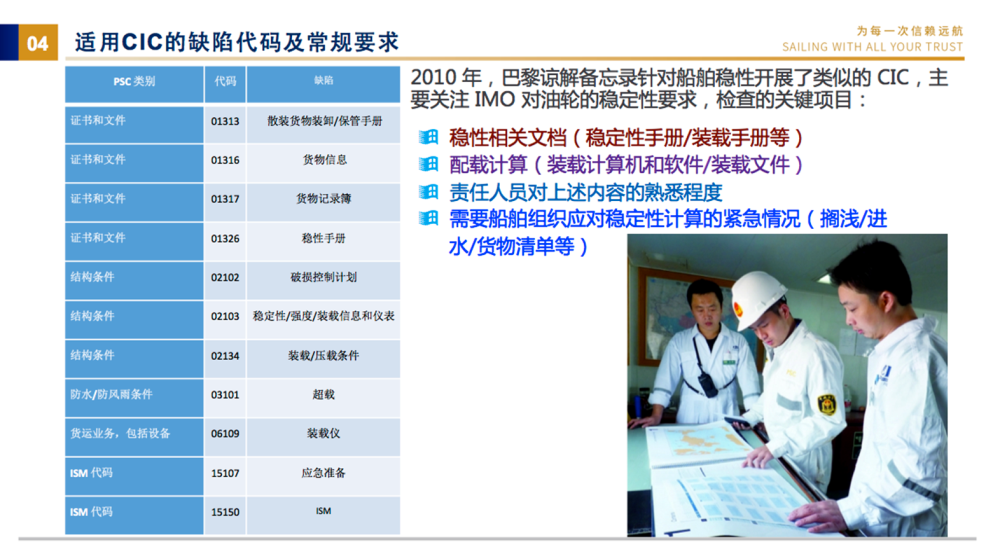 04 适用CIC的缺陷代码及常规要求

为每一次信赖远航
SAILING WITH ALL YOUR TRUST

| PSC 类别 | 代码 | 缺陷 |
|---|---|---|
| 证书和文件 | 01313 | 散装货物装卸/保管手册 |
| 证书和文件 | 01316 | 货物信息 |
| 证书和文件 | 01317 | 货物记录簿 |
| 证书和文件 | 01326 | 稳性手册 |
| 结构条件 | 02102 | 破损控制计划 |
| 结构条件 | 02103 | 稳定性/强度/装载信息和仪表 |
| 结构条件 | 02134 | 装载/压载条件 |
| 防水/防风雨条件 | 03101 | 超载 |
| 货运业务，包括设备 | 06109 | 装载仪 |
| ISM 代码 | 15107 | 应急准备 |
| ISM 代码 | 15150 | ISM |

2010 年，巴黎谅解备忘录针对船舶稳性开展了类似的 CIC，主要关注 IMO 对油轮的稳定性要求，检查的关键项目：

稳性相关文档（稳定性手册/装载手册等）
配载计算（装载计算机和软件/装载文件）
责任人员对上述内容的熟悉程度
需要船舶组织应对稳定性计算的紧急情况（搁浅/进水/货物清单等）